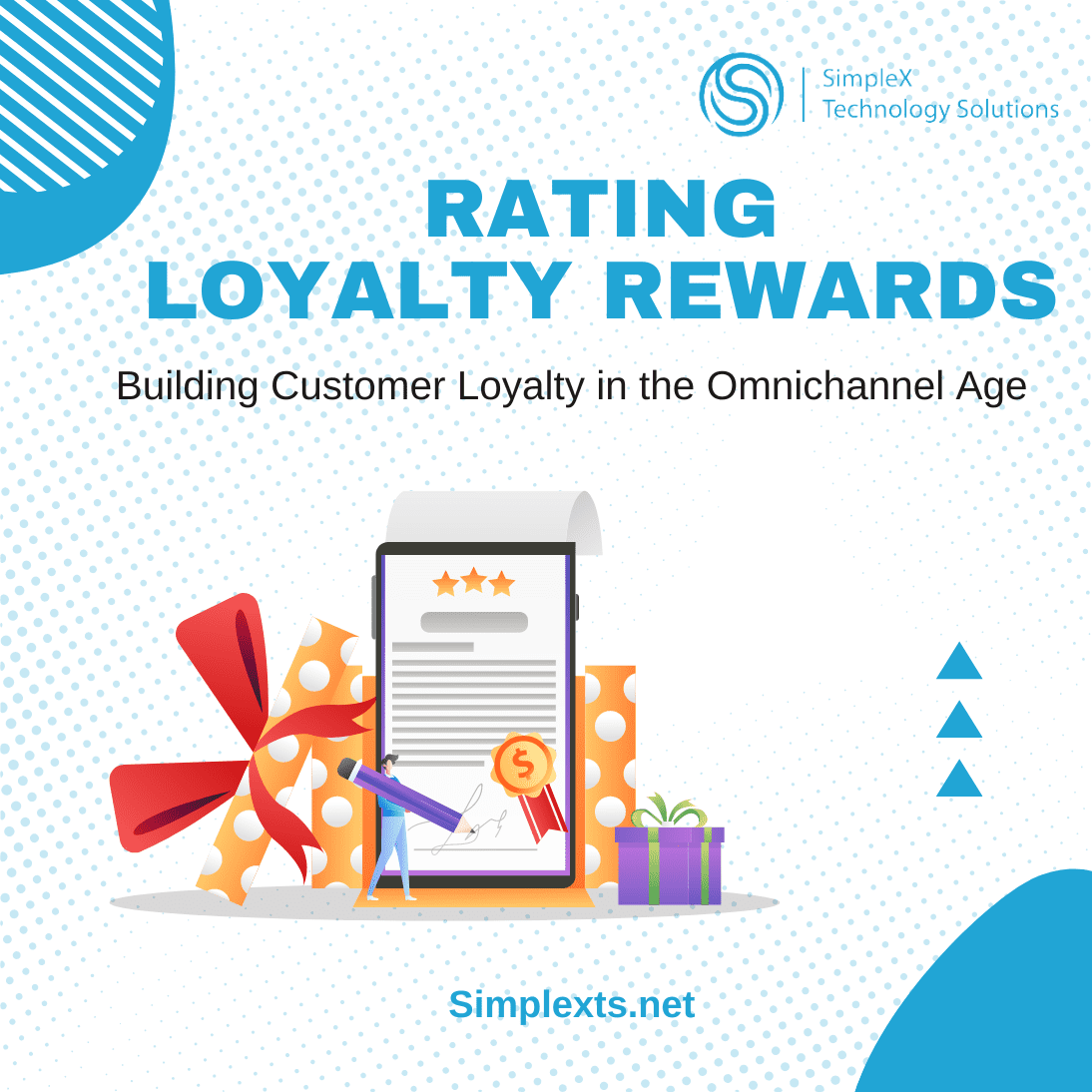 SimpleX
Technology Solutions

RATING
LOYALTY REWARDS

Building Customer Loyalty in the Omnichannel Age

$

Simplexts.net